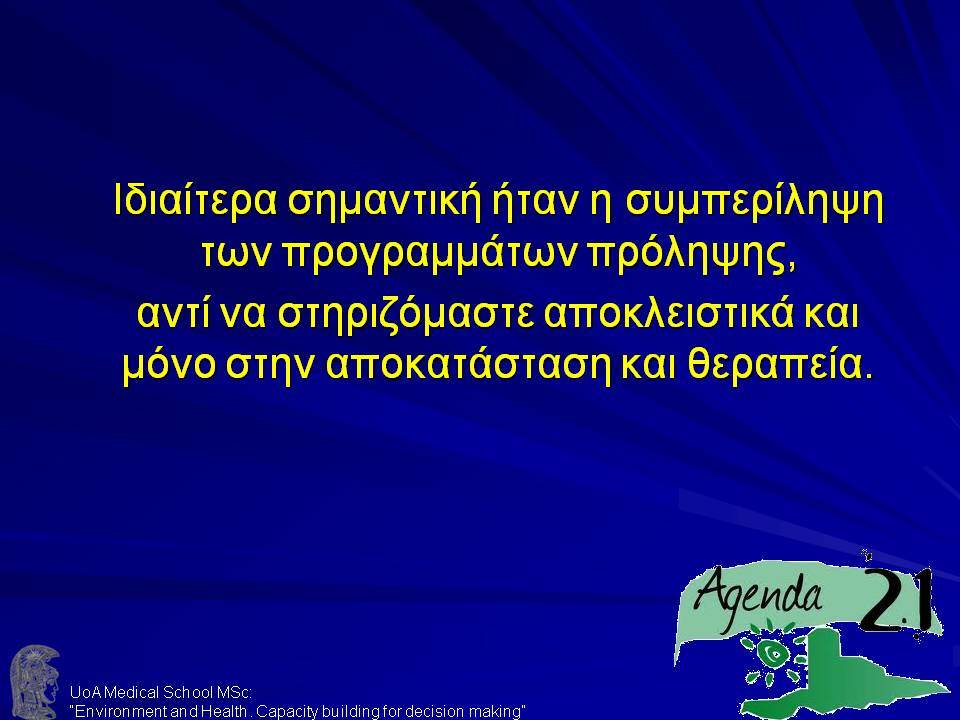 Ιδιαίτερα σημαντική ήταν η συμπερίληψη των προγραμμάτων πρόληψης,
αντί να στηριζόμαστε αποκλειστικά και μόνο στην αποκατάσταση και θεραπεία.

Agenda 21

UoA Medical School MSc:
"Environment and Health. Capacity building for decision making"